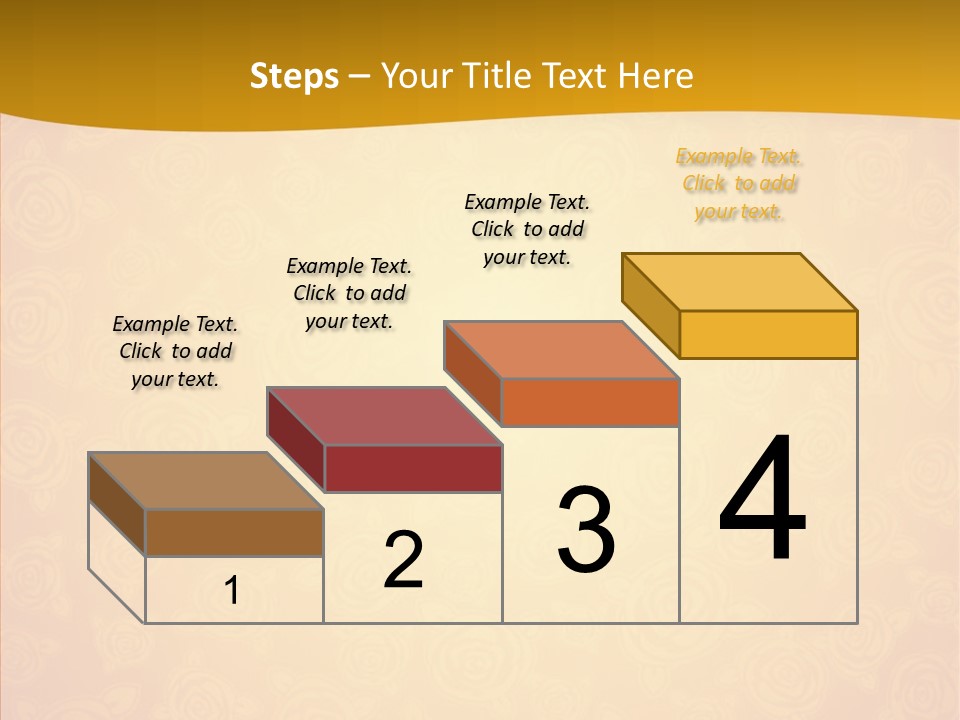 Steps – Your Title Text Here

Example Text. Click to add your text.

Example Text. Click to add your text.

Example Text. Click to add your text.

Example Text. Click to add your text.

1

2

3

4